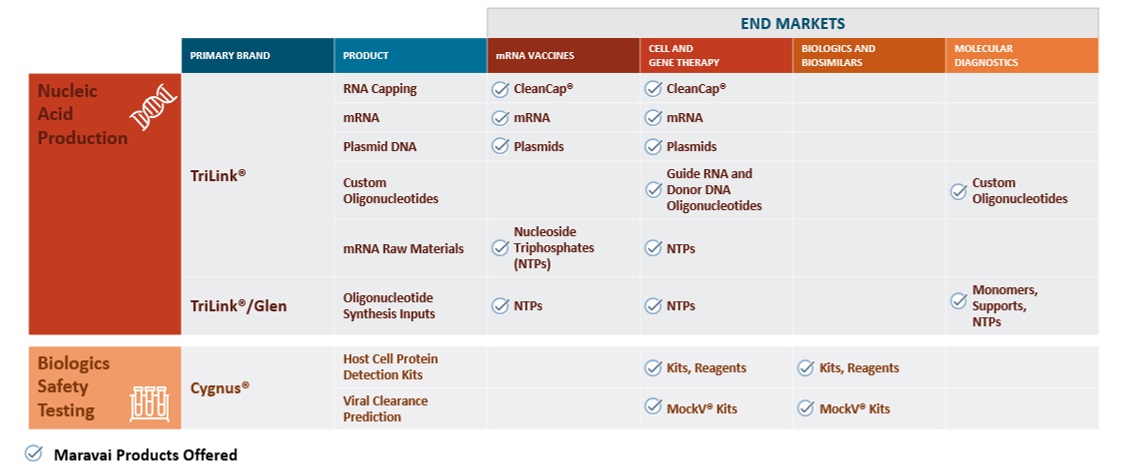 END MARKETS

| | PRIMARY BRAND | PRODUCT | mRNA VACCINES | CELL AND GENE THERAPY | BIOLOGICS AND BIOSIMILARS | MOLECULAR DIAGNOSTICS |
|---|---|---|---|---|---|---|
| Nucleic Acid Production | TriLink® | RNA Capping | CleanCap® | CleanCap® | | |
| | | mRNA | mRNA | mRNA | | |
| | | Plasmid DNA | Plasmids | Plasmids | | |
| | | Custom Oligonucleotides | | Guide RNA and Donor DNA Oligonucleotides | | Custom Oligonucleotides |
| | | mRNA Raw Materials | Nucleoside Triphosphates (NTPs) | NTPs | | |
| | TriLink®/Glen | Oligonucleotide Synthesis Inputs | NTPs | NTPs | | Monomers, Supports, NTPs |
| Biologics Safety Testing | Cygnus® | Host Cell Protein Detection Kits | | Kits, Reagents | Kits, Reagents | |
| | | Viral Clearance Prediction | | MockV® Kits | MockV® Kits | |

Maravai Products Offered